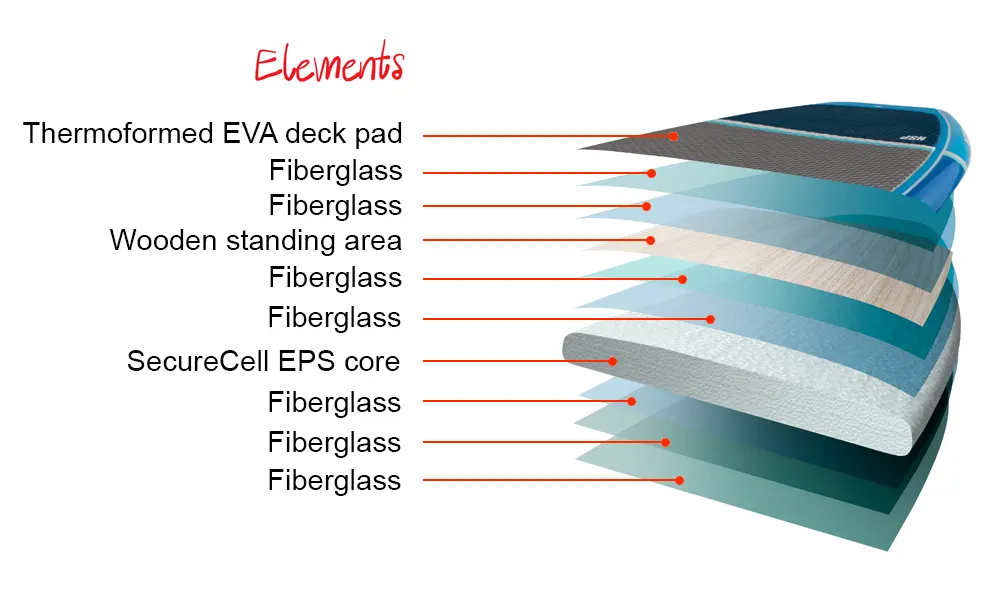 Elements

Thermoformed EVA deck pad
Fiberglass
Fiberglass
Wooden standing area
Fiberglass
Fiberglass
SecureCell EPS core
Fiberglass
Fiberglass
Fiberglass